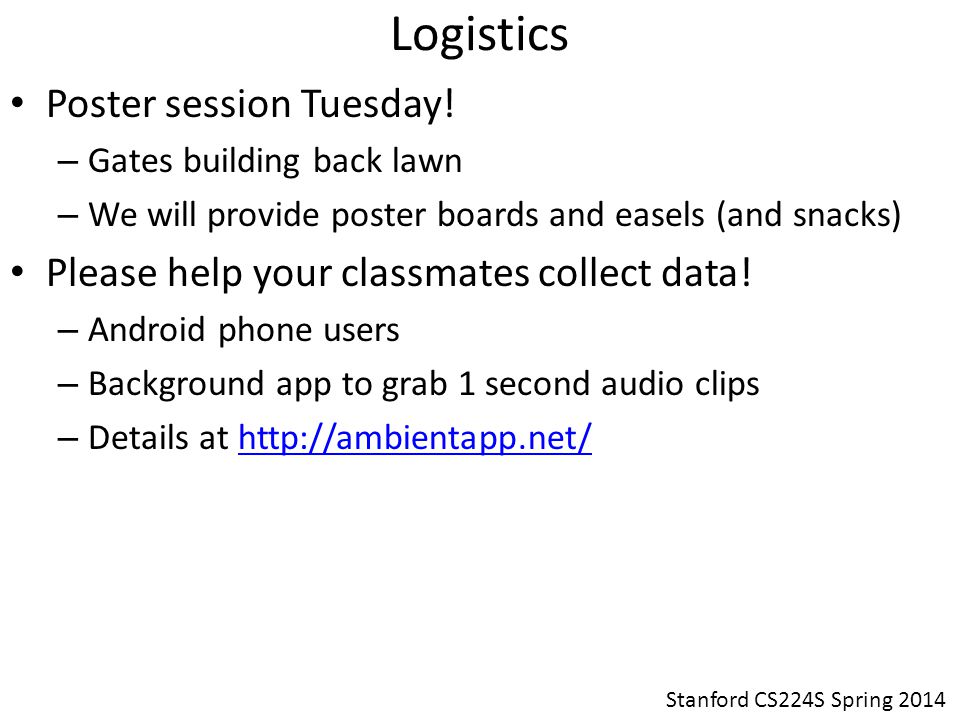 Logistics

• Poster session Tuesday!
– Gates building back lawn
– We will provide poster boards and easels (and snacks)

• Please help your classmates collect data!
– Android phone users
– Background app to grab 1 second audio clips
– Details at http://ambientapp.net/

Stanford CS224S Spring 2014